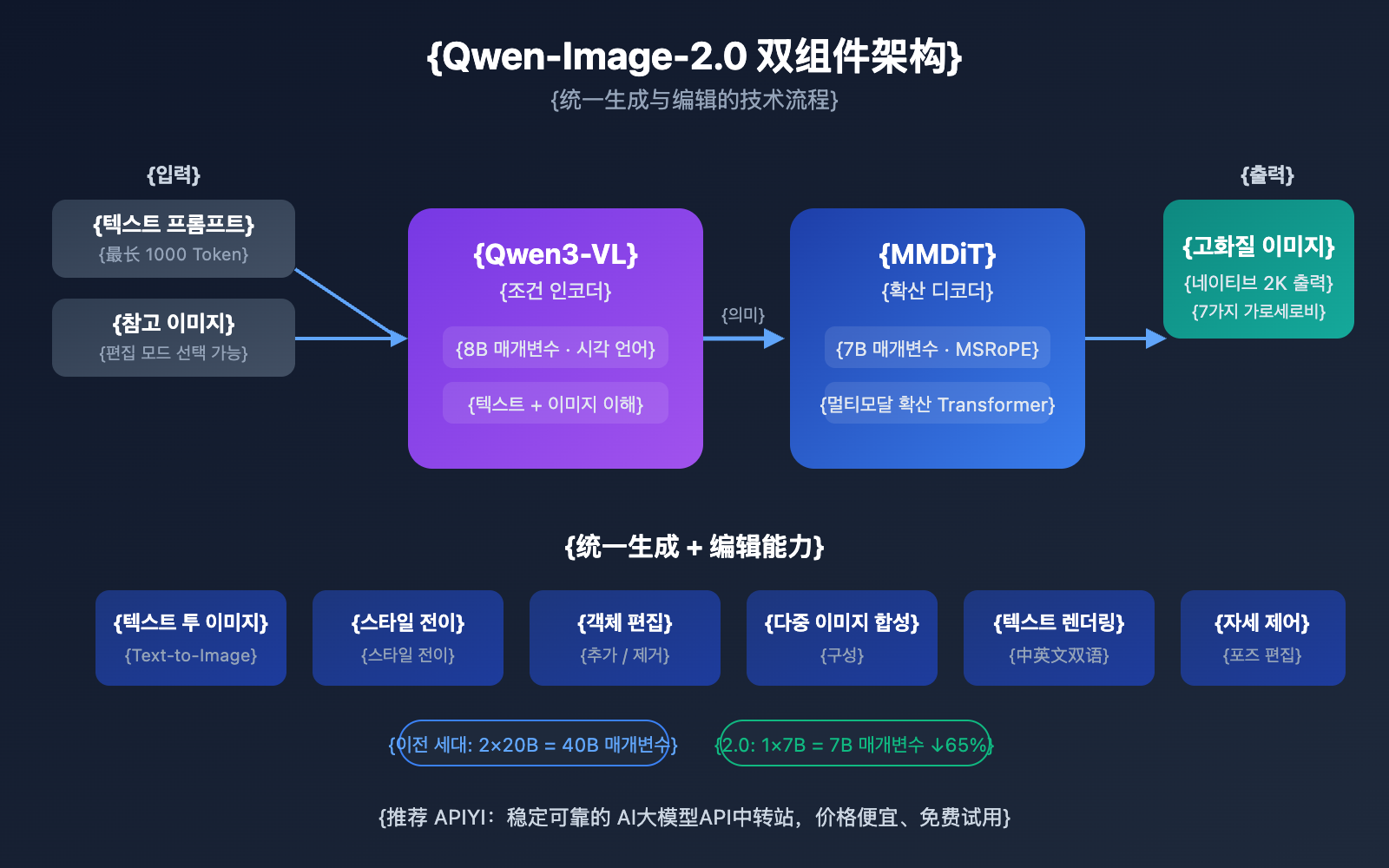 {Qwen-Image-2.0 双组件架构}
{统一生成与编辑的技术流程}

{입력}

{텍스트 프롬프트}
{最长 1000 Token}

{참고 이미지}
{편집 모드 선택 가능}

{Qwen3-VL}
{조건 인코더}
{8B 매개변수 · 시각 언어}
{텍스트 + 이미지 이해}

{의미}

{MMDiT}
{확산 디코더}
{7B 매개변수 · MSRoPE}
{멀티모달 확산 Transformer}

{출력}

{고화질 이미지}
{네이티브 2K 출력}
{7가지 가로세로비}

{统一生成 + 编辑能力}

{텍스트 투 이미지}
{Text-to-Image}

{스타일 전이}
{스타일 전이}

{객체 편집}
{추가 / 제거}

{다중 이미지 합성}
{구성}

{텍스트 렌더링}
{中英文双语}

{자세 제어}
{포즈 편집}

{이전 세대: 2×20B = 40B 매개변수}

{2.0: 1×7B = 7B 매개변수 ↓65%}

{推荐 APIYI：稳定可靠的 AI大模型API中转站，价格便宜、免费试用}